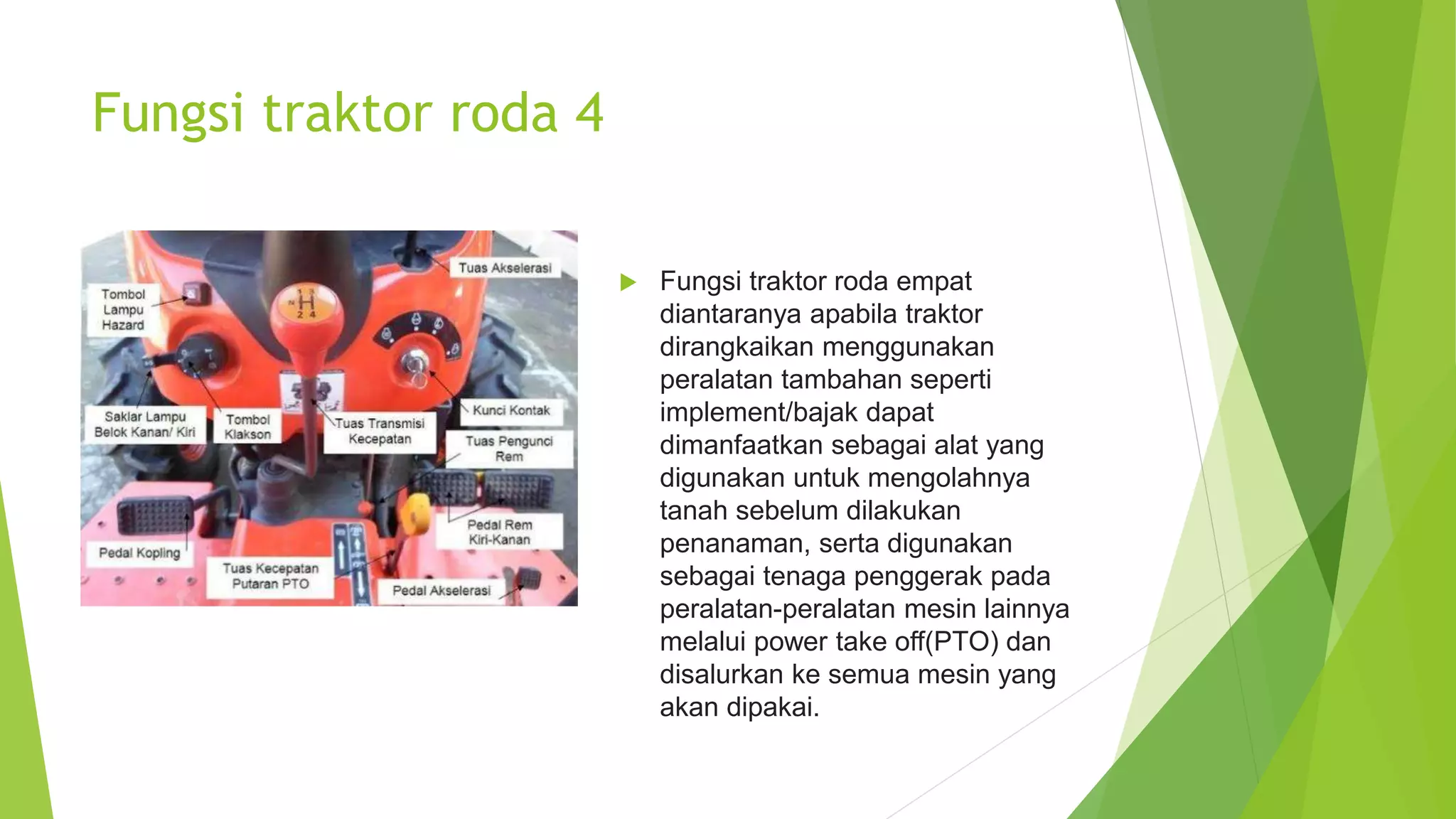 Fungsi traktor roda 4

Tuas Akselerasi

Tombol Lampu Hazard

Saklar Lampu Belok Kanan/ Kiri

Tombol Klakson

Tuas Transmisi Kecepatan

Kunci Kontak

Tuas Pengunci Rem

Pedal Rem Kiri-Kanan

Pedal Kopling

Tuas Kecepatan Putaran PTO

Pedal Akselerasi

Fungsi traktor roda empat diantaranya apabila traktor dirangkaikan menggunakan peralatan tambahan seperti implement/bajak dapat dimanfaatkan sebagai alat yang digunakan untuk mengolahnya tanah sebelum dilakukan penanaman, serta digunakan sebagai tenaga penggerak pada peralatan-peralatan mesin lainnya melalui power take off(PTO) dan disalurkan ke semua mesin yang akan dipakai.